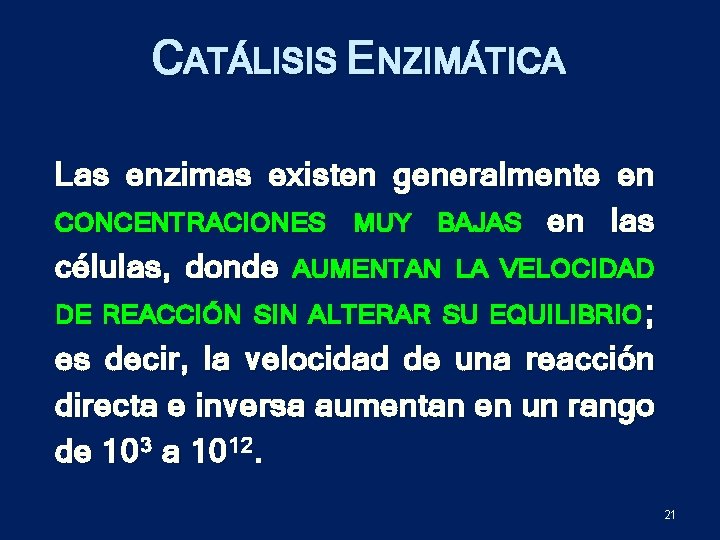 CATÁLISIS ENZIMÁTICA

Las enzimas existen generalmente en CONCENTRACIONES MUY BAJAS en las células, donde AUMENTAN LA VELOCIDAD DE REACCIÓN SIN ALTERAR SU EQUILIBRIO; es decir, la velocidad de una reacción directa e inversa aumentan en un rango de $10^3$ a $10^{12}$.

21